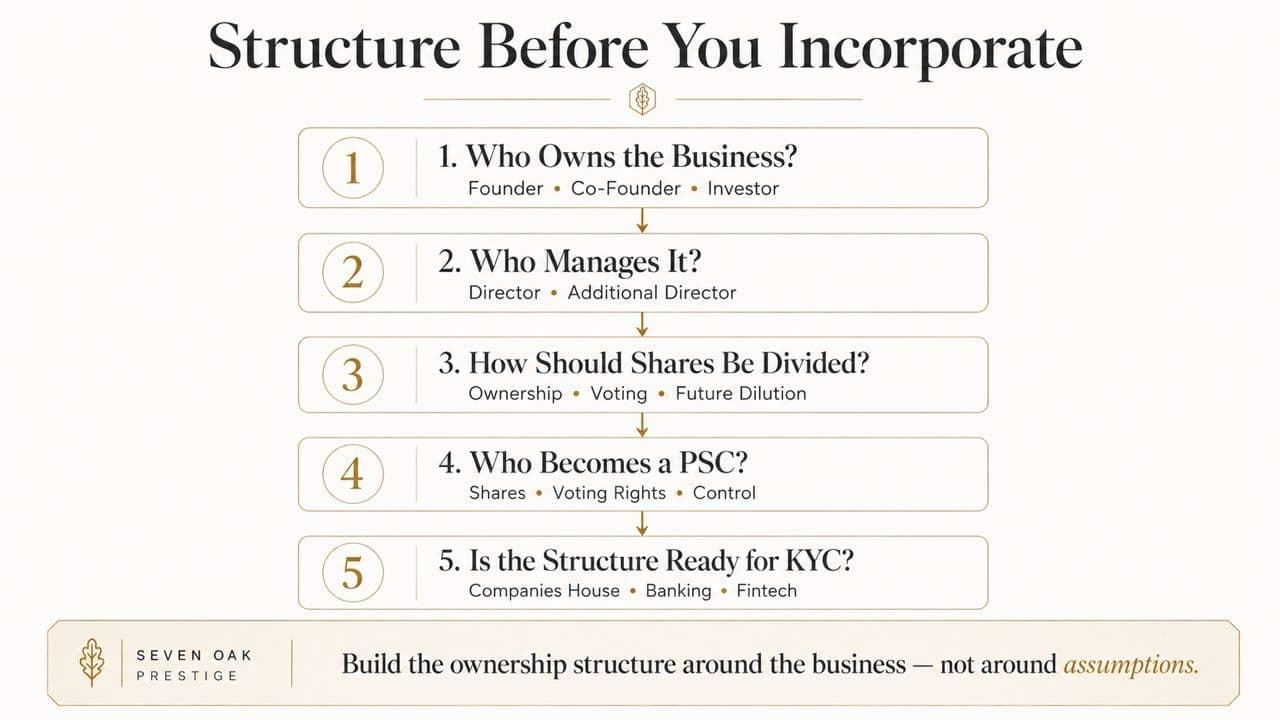 Structure Before You Incorporate

1

1. Who Owns the Business?

Founder • Co-Founder • Investor

2

2. Who Manages It?

Director • Additional Director

3

3. How Should Shares Be Divided?

Ownership • Voting • Future Dilution

4

4. Who Becomes a PSC?

Shares • Voting Rights • Control

5

5. Is the Structure Ready for KYC?

Companies House • Banking • Fintech

SEVEN OAK PRESTIGE

Build the ownership structure around the business — not around assumptions.